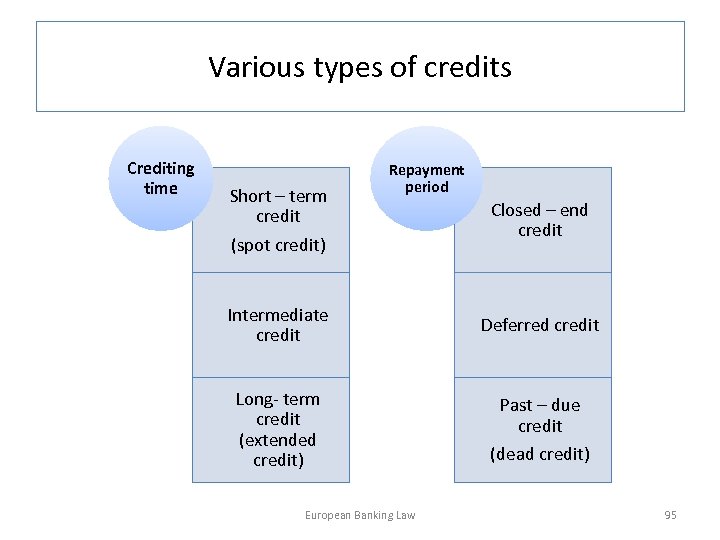 Various types of credits

Crediting time

Short – term credit
(spot credit)

Intermediate credit

Long- term credit
(extended credit)

Repayment period

Closed – end credit

Deferred credit

Past – due credit
(dead credit)

European Banking Law

95